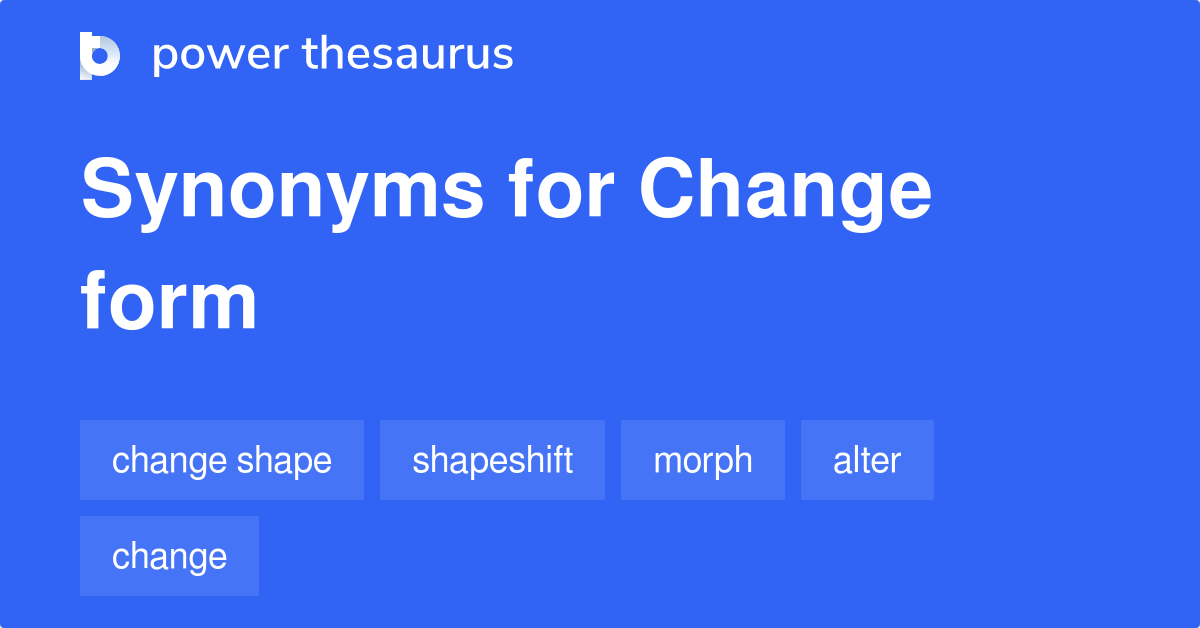 power thesaurus

Synonyms for Change form

change shape
shapeshift
morph
alter
change